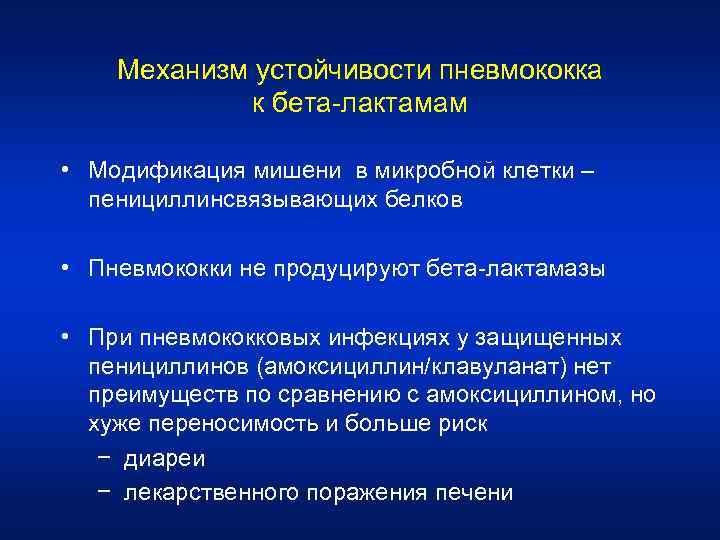 Механизм устойчивости пневмококка к бета-лактамам

• Модификация мишени в микробной клетки – пенициллинсвязывающих белков

• Пневмококки не продуцируют бета-лактамазы

• При пневмококковых инфекциях у защищенных пенициллинов (амоксициллин/клавуланат) нет преимуществ по сравнению с амоксициллином, но хуже переносимость и больше риск
– диареи
– лекарственного поражения печени